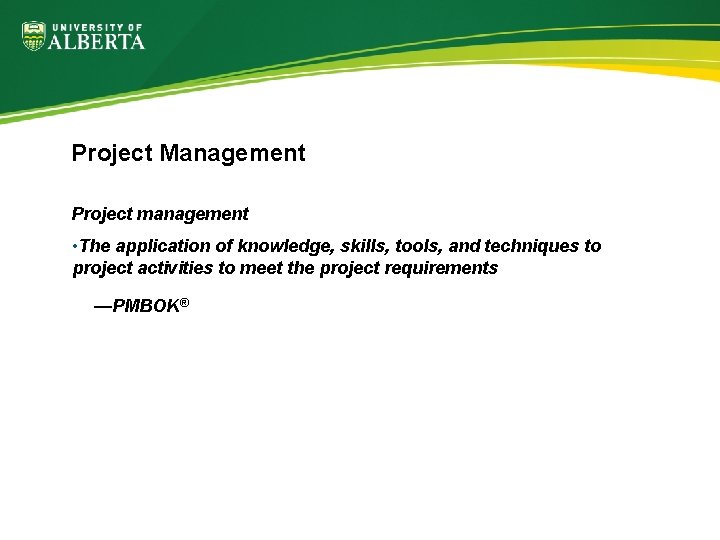 UNIVERSITY OF
ALBERTA

Project Management

Project management

•The application of knowledge, skills, tools, and techniques to project activities to meet the project requirements

—PMBOK®